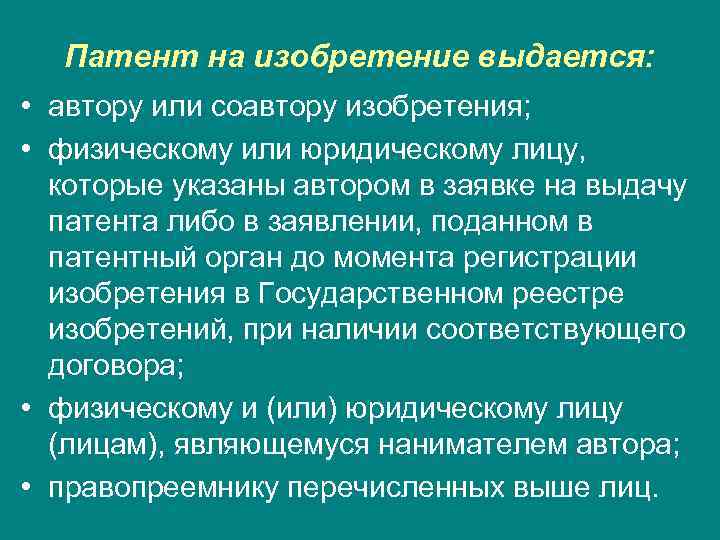 Патент на изобретение выдается:

• автору или соавтору изобретения;

• физическому или юридическому лицу, которые указаны автором в заявке на выдачу патента либо в заявлении, поданном в патентный орган до момента регистрации изобретения в Государственном реестре изобретений, при наличии соответствующего договора;

• физическому и (или) юридическому лицу (лицам), являющемуся нанимателем автора;

• правопреемнику перечисленных выше лиц.